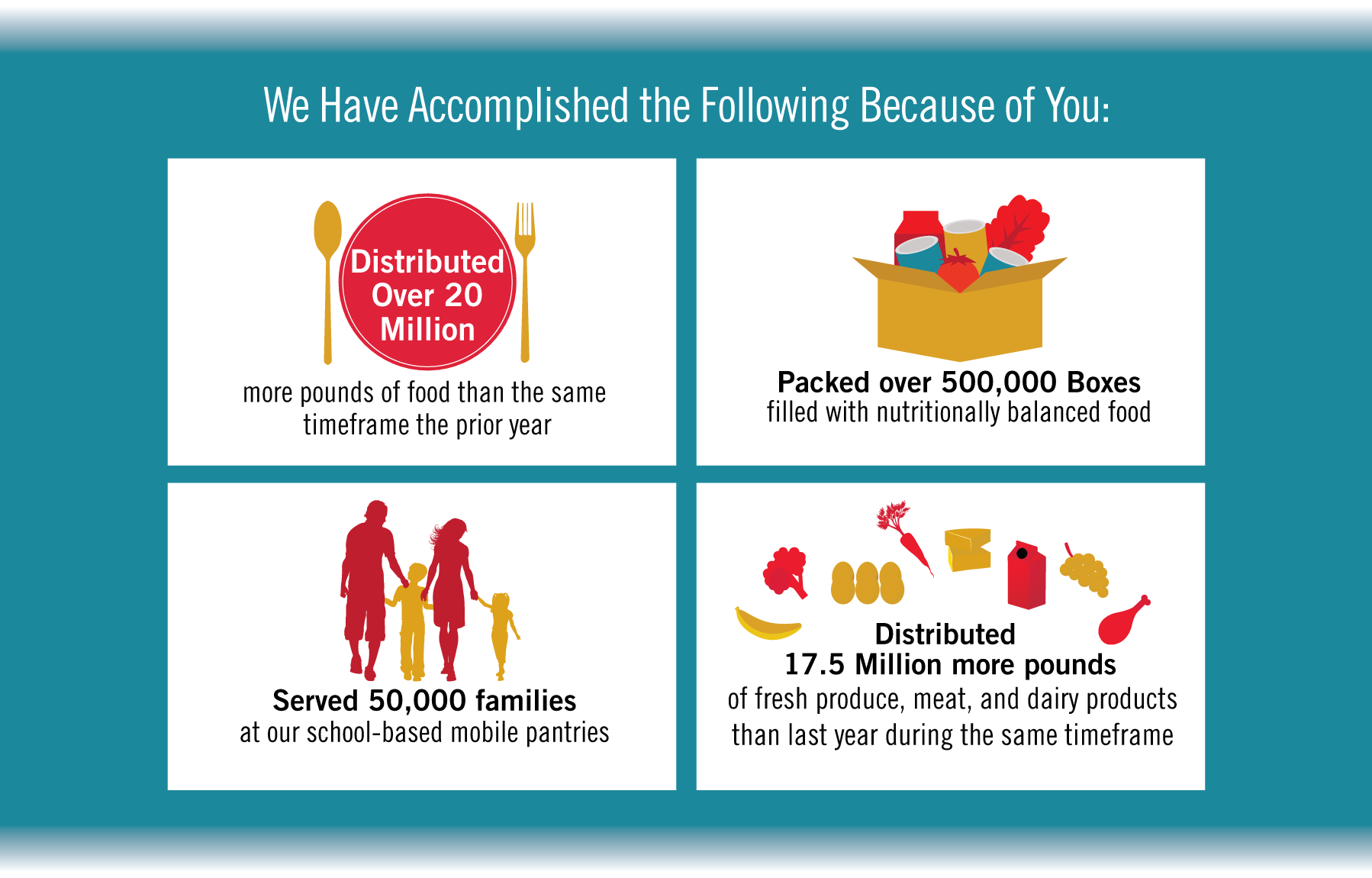 We Have Accomplished the Following Because of You:

Distributed Over 20 Million

more pounds of food than the same timeframe the prior year

Packed over 500,000 Boxes
filled with nutritionally balanced food

Served 50,000 families
at our school-based mobile pantries

Distributed
17.5 Million more pounds
of fresh produce, meat, and dairy products than last year during the same timeframe